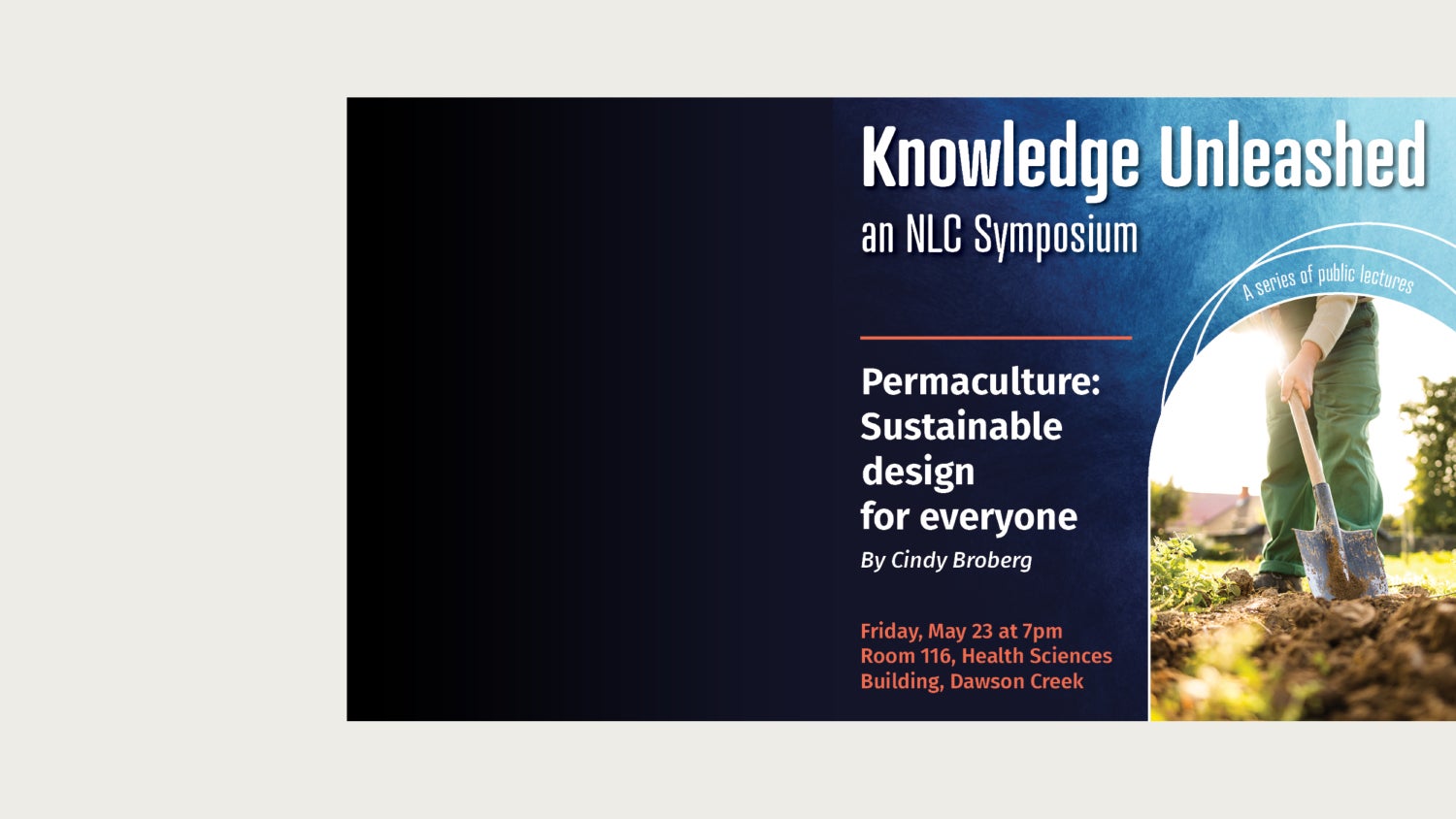 Knowledge Unleashed
an NLC Symposium

A series of public lectures

Permaculture: Sustainable design for everyone

By Cindy Broberg

Friday, May 23 at 7pm
Room 116, Health Sciences Building, Dawson Creek